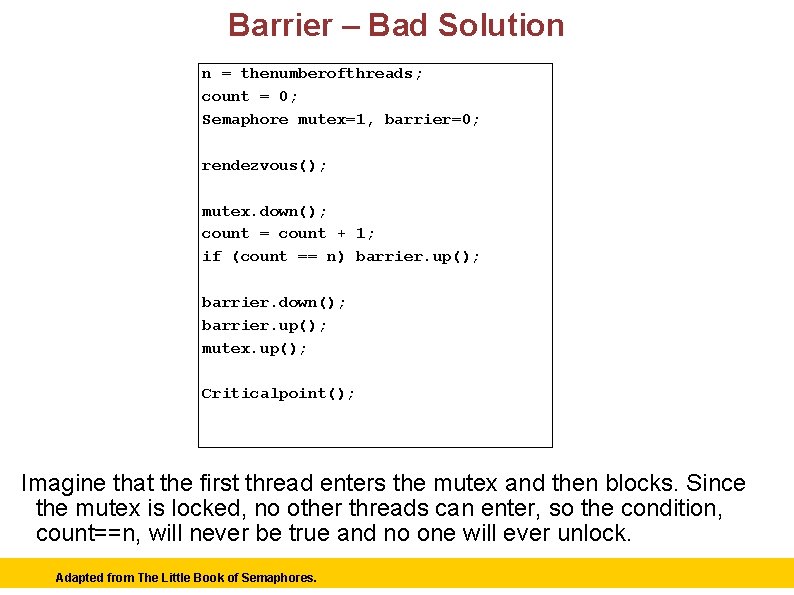 Barrier – Bad Solution

n = thenumberofthreads;
count = 0;
Semaphore mutex=1, barrier=0;

rendezvous();

mutex.down();
count = count + 1;
if (count == n) barrier.up();

barrier.down();
barrier.up();
mutex.up();

Criticalpoint();

Imagine that the first thread enters the mutex and then blocks. Since the mutex is locked, no other threads can enter, so the condition, count==n, will never be true and no one will ever unlock.

Adapted from The Little Book of Semaphores.